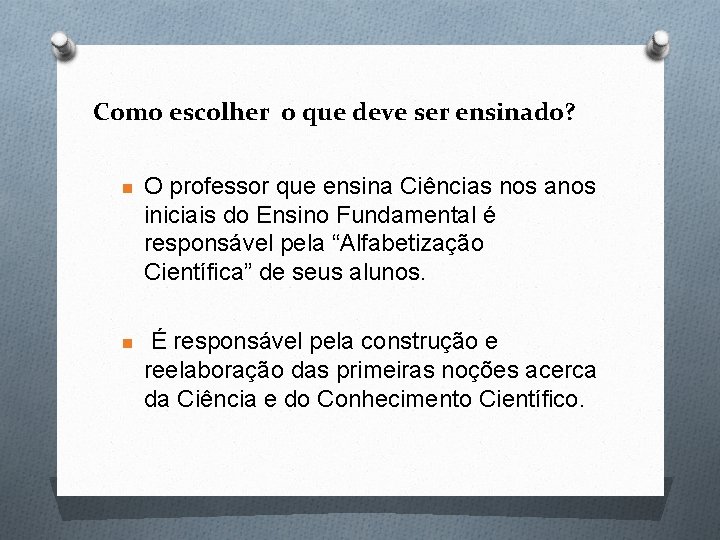 Como escolher o que deve ser ensinado?

O professor que ensina Ciências nos anos iniciais do Ensino Fundamental é responsável pela “Alfabetização Científica” de seus alunos.

É responsável pela construção e reelaboração das primeiras noções acerca da Ciência e do Conhecimento Científico.